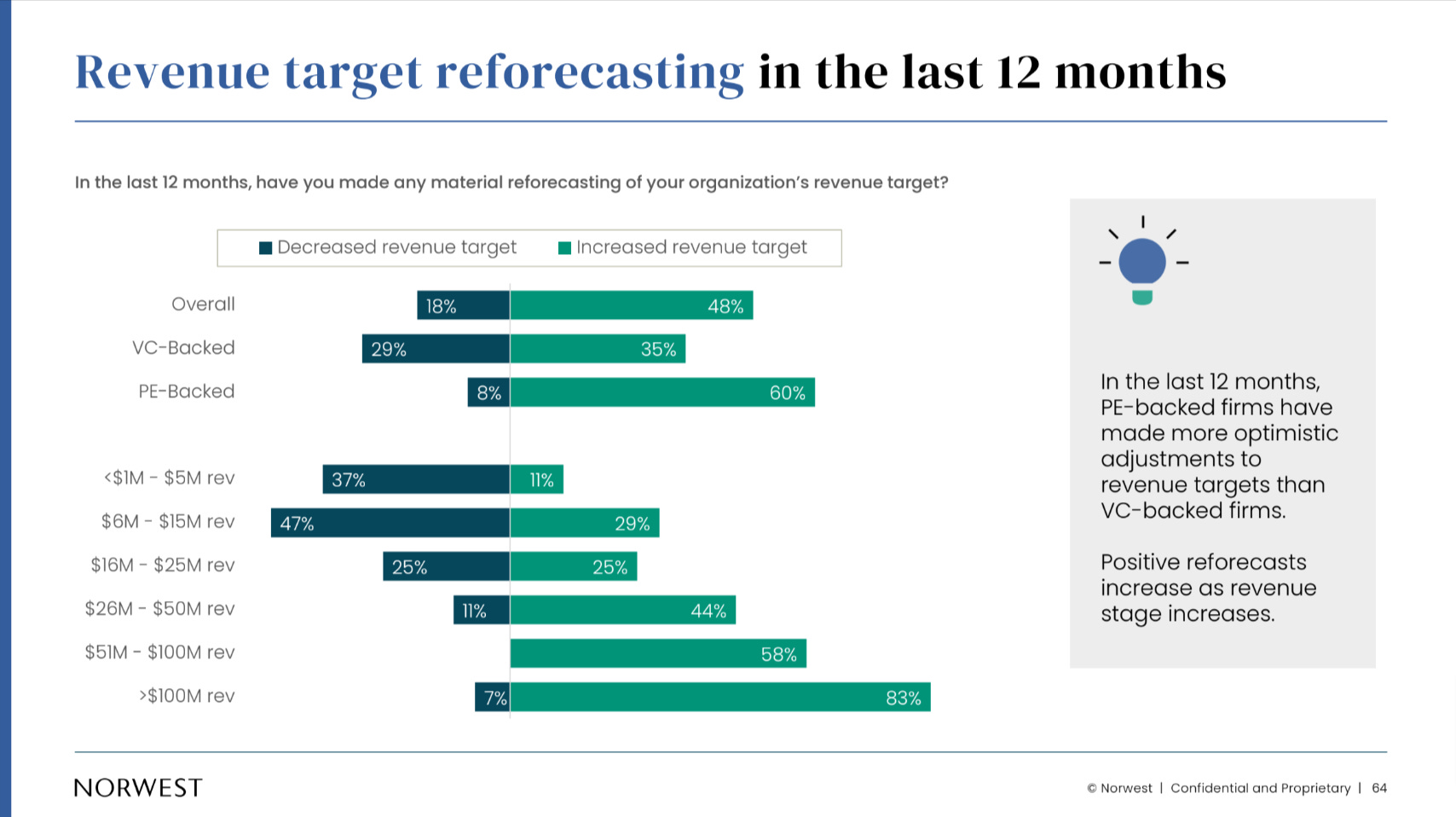 Revenue target reforecasting in the last 12 months

In the last 12 months, have you made any material reforecasting of your organization's revenue target?

Decreased revenue target
Increased revenue target

| | Decreased revenue target | Increased revenue target |
|---|---|---|
| Overall | 18% | 48% |
| VC-Backed | 29% | 35% |
| PE-Backed | 8% | 60% |
| <\$1M - \$5M rev | 37% | 11% |
| \$6M - \$15M rev | 47% | 29% |
| \$16M - \$25M rev | 25% | 25% |
| \$26M - \$50M rev | 11% | 44% |
| \$51M - \$100M rev | | 58% |
| >\$100M rev | 7% | 83% |

In the last 12 months, PE-backed firms have made more optimistic adjustments to revenue targets than VC-backed firms.

Positive reforecasts increase as revenue stage increases.

NORWEST

© Norwest | Confidential and Proprietary | 64